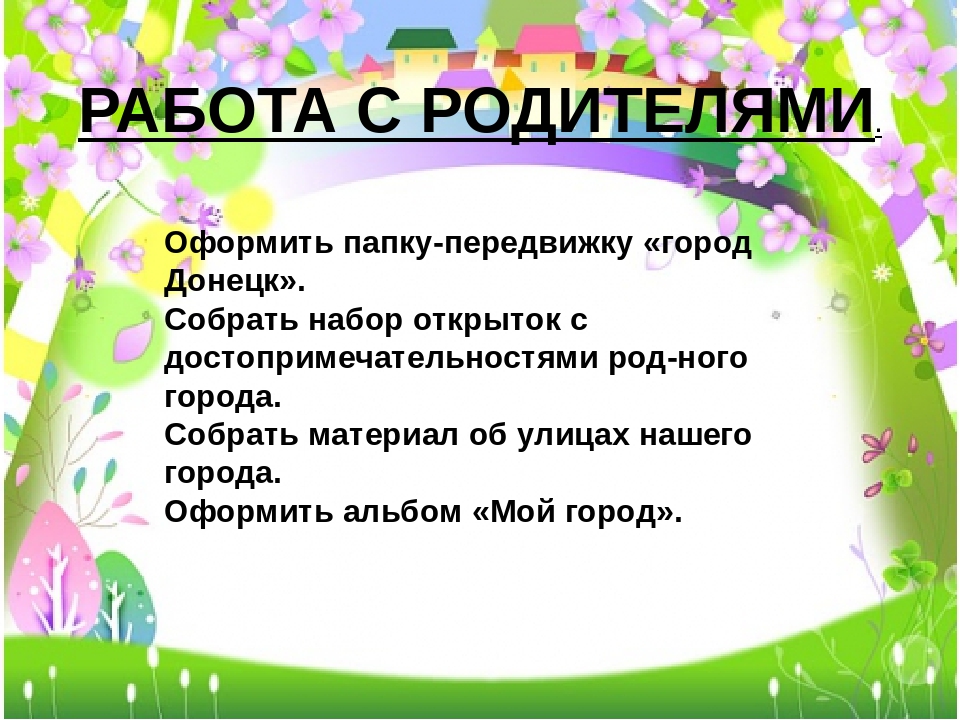 РАБОТА С РОДИТЕЛЯМИ.

Оформить папку-передвижку «город Донецк».
Собрать набор открыток с достопримечательностями род-ного города.
Собрать материал об улицах нашего города.
Оформить альбом «Мой город».